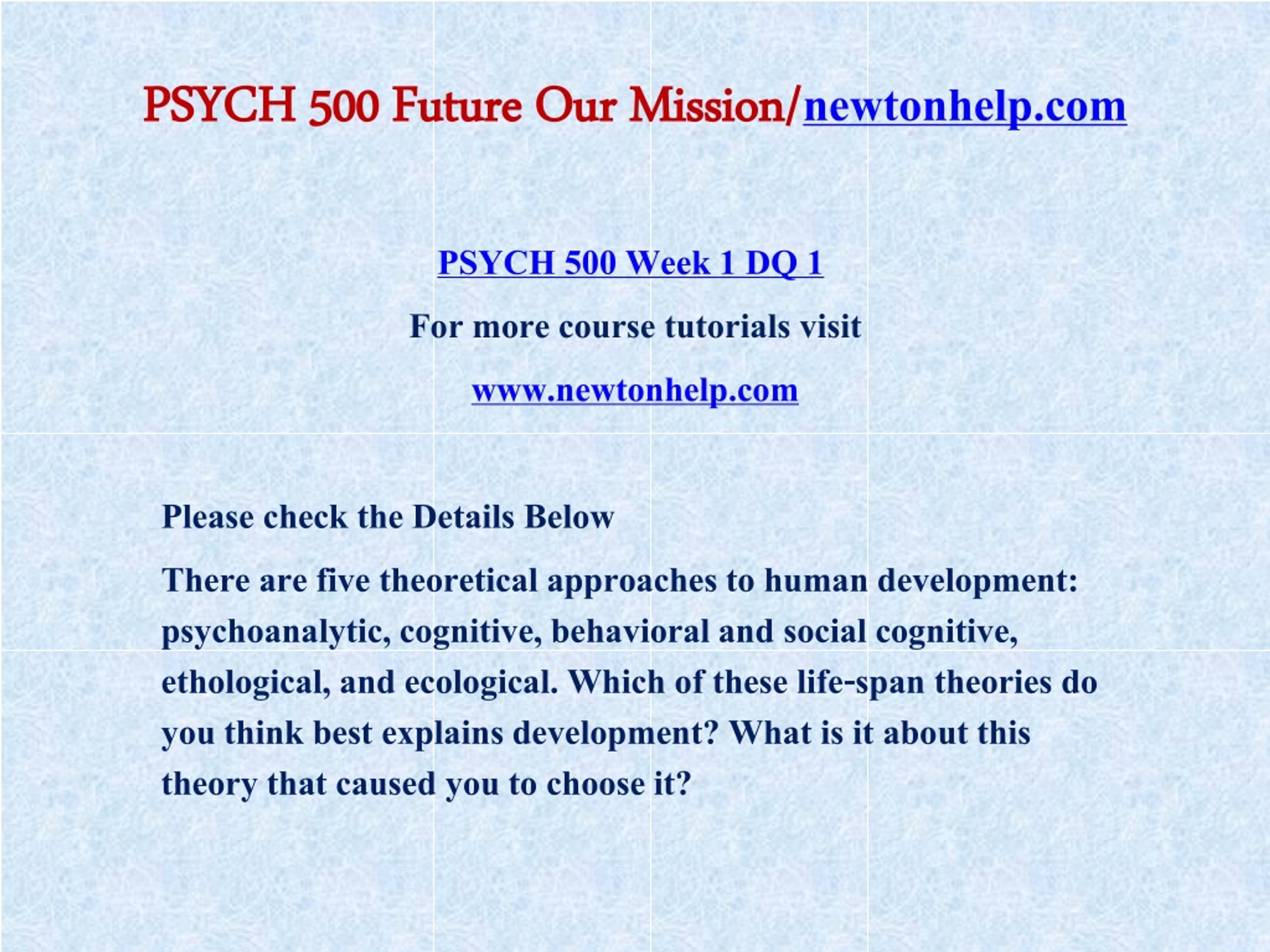 PSYCH 500 Future Our Mission/newtonhelp.com

PSYCH 500 Week 1 DQ 1

For more course tutorials visit

www.newtonhelp.com

Please check the Details Below

There are five theoretical approaches to human development: psychoanalytic, cognitive, behavioral and social cognitive, ethological, and ecological. Which of these life-span theories do you think best explains development? What is it about this theory that caused you to choose it?